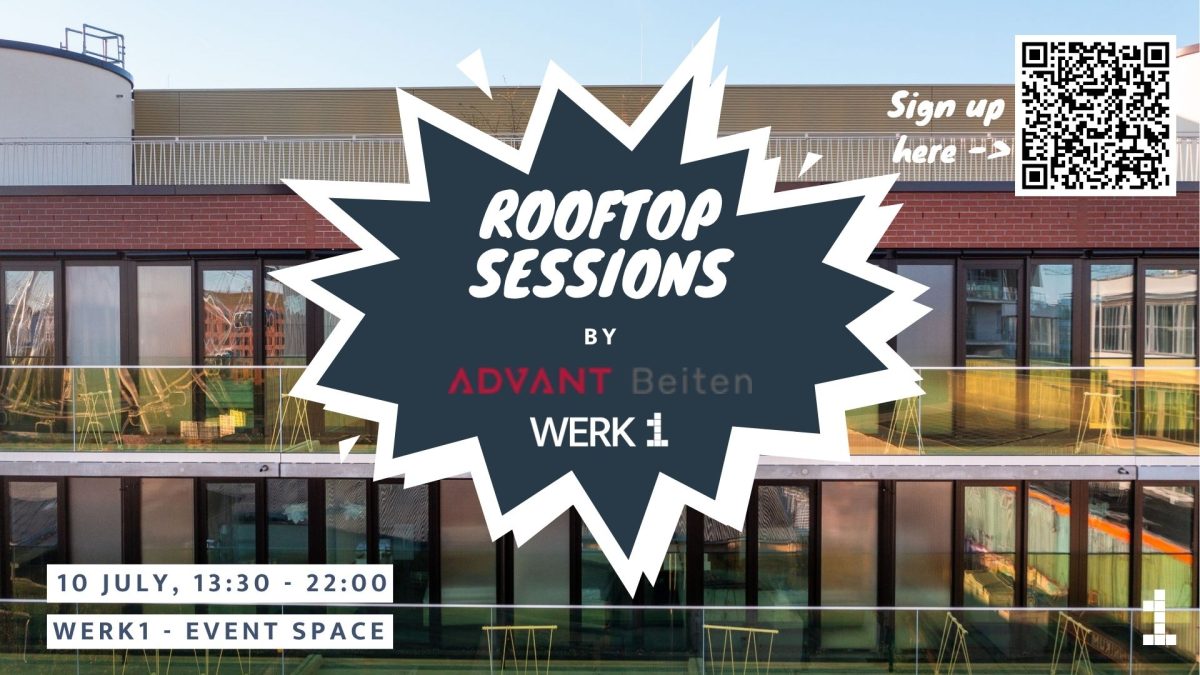 Sign up here ->

ROOFTOP SESSIONS

BY

ADVANT Beiten

WERK 1

10 JULY, 13:30 - 22:00

WERK1 - EVENT SPACE